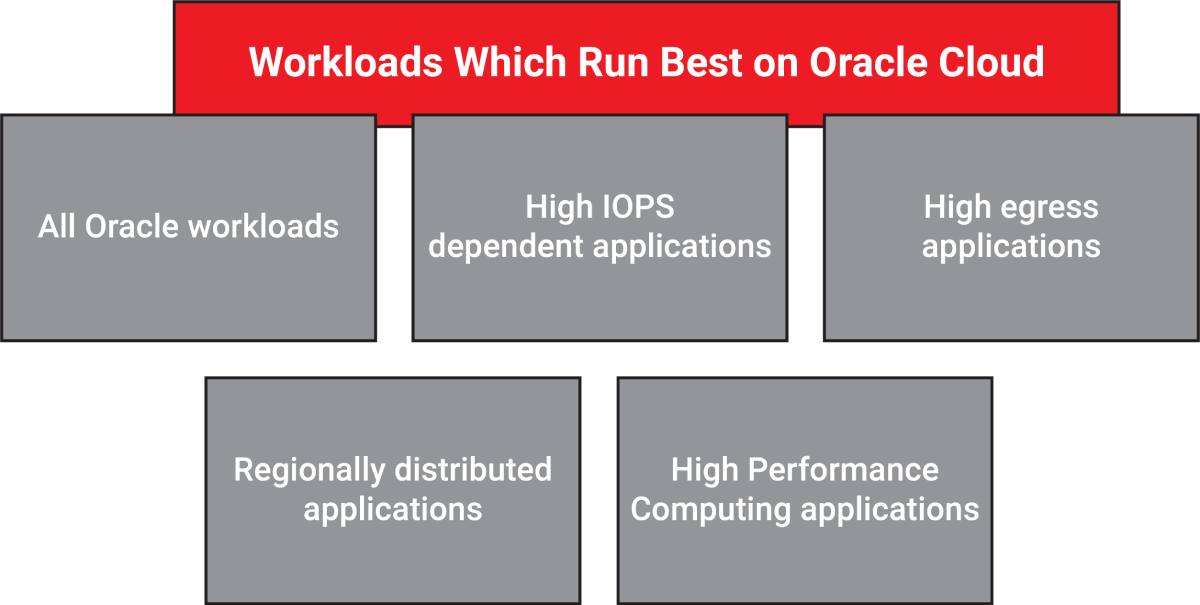 Workloads Which Run Best on Oracle Cloud

All Oracle workloads

High IOPS dependent applications

High egress applications

Regionally distributed applications

High Performance Computing applications